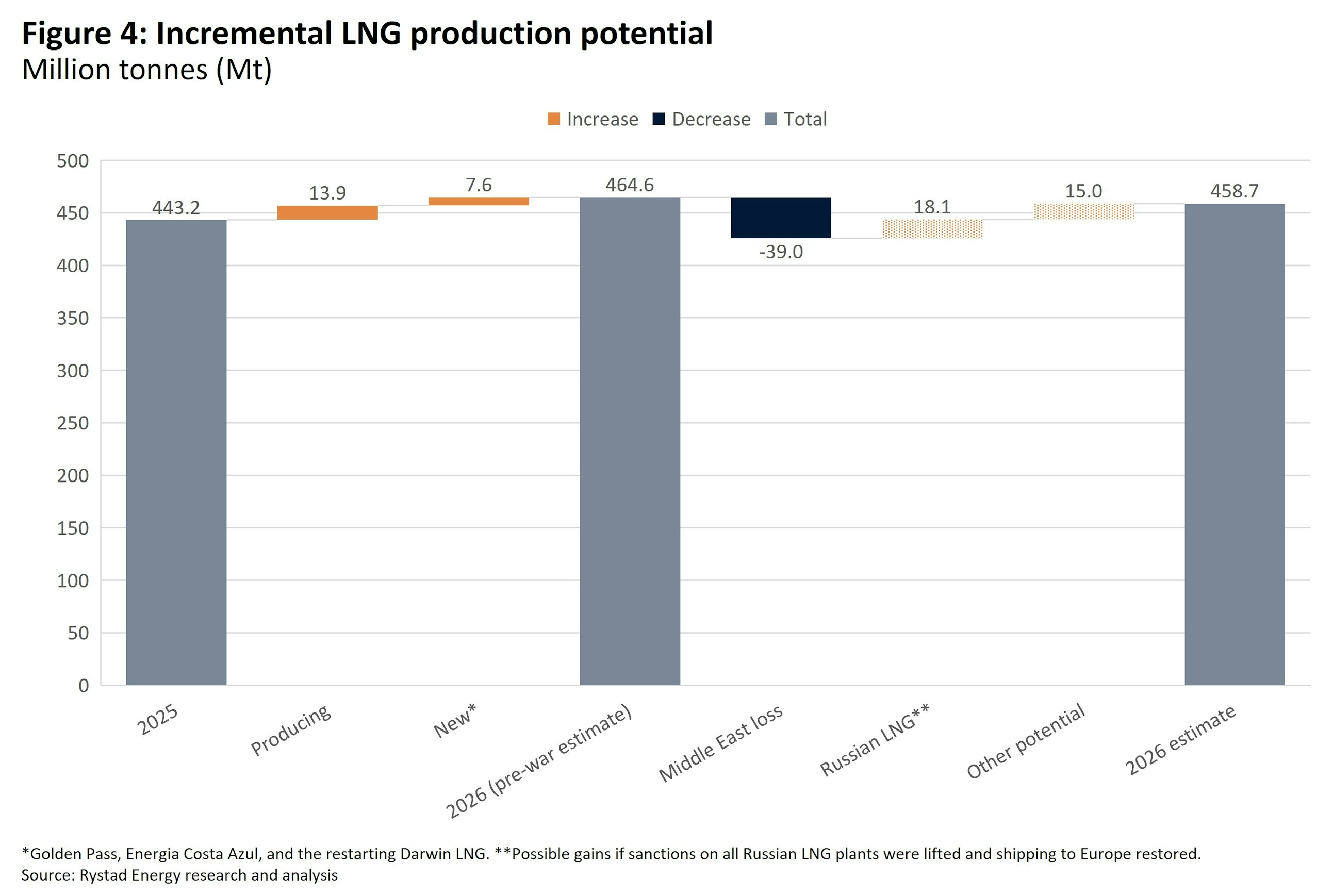 Figure 4: Incremental LNG production potential
Million tonnes (Mt)

Increase Decrease Total

500
450
400
350
300
250
200
150
100
50
0

443.2
13.9
7.6
464.6
-39.0
18.1
15.0
458.7

2025
Producing
New*
2026 (pre-war estimate)
Middle East loss
Russian LNG**
Other potential
2026 estimate

*Golden Pass, Energia Costa Azul, and the restarting Darwin LNG. **Possible gains if sanctions on all Russian LNG plants were lifted and shipping to Europe restored.
Source: Rystad Energy research and analysis